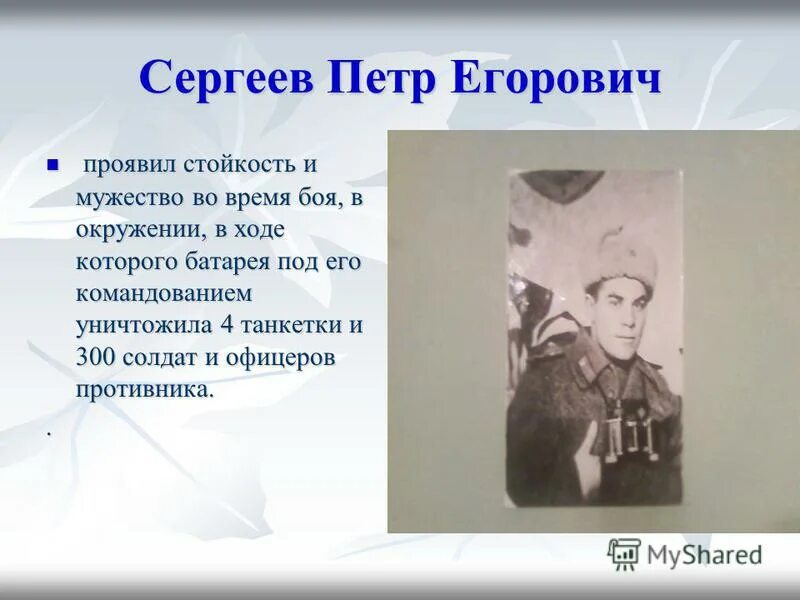 Сергеев Петр Егорович

проявил стойкость и мужество во время боя, в окружении, в ходе которого батарея под его командованием уничтожила 4 танкетки и 300 солдат и офицеров противника.

.

MyShared